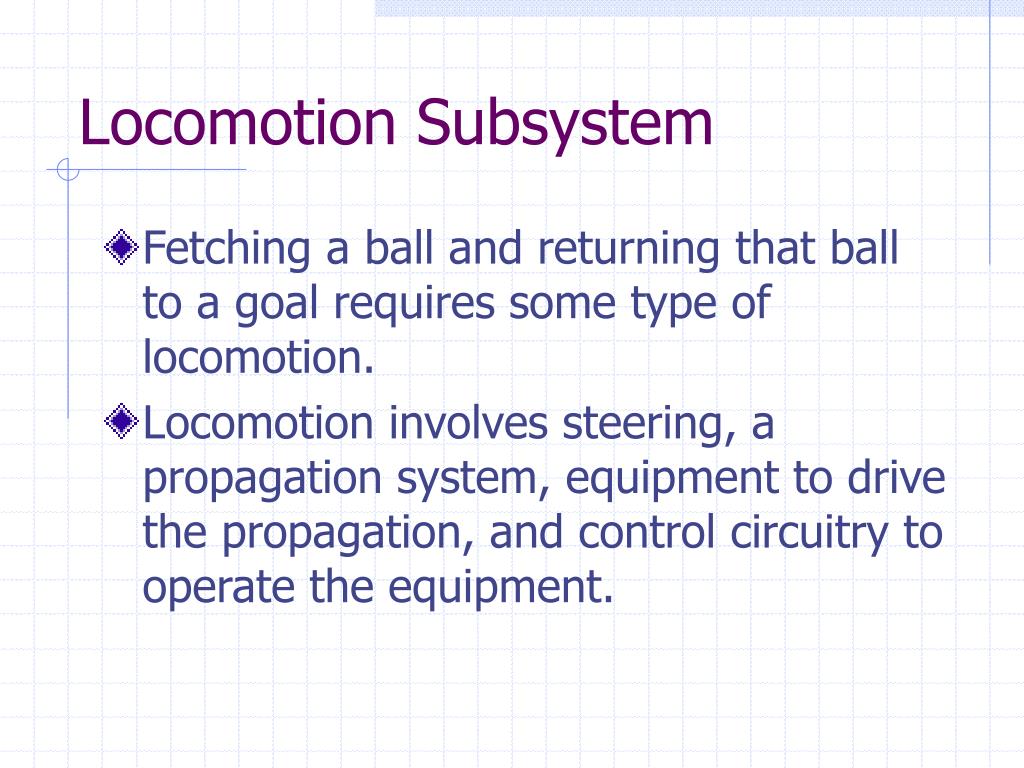 Locomotion Subsystem

Fetching a ball and returning that ball to a goal requires some type of locomotion.

Locomotion involves steering, a propagation system, equipment to drive the propagation, and control circuitry to operate the equipment.